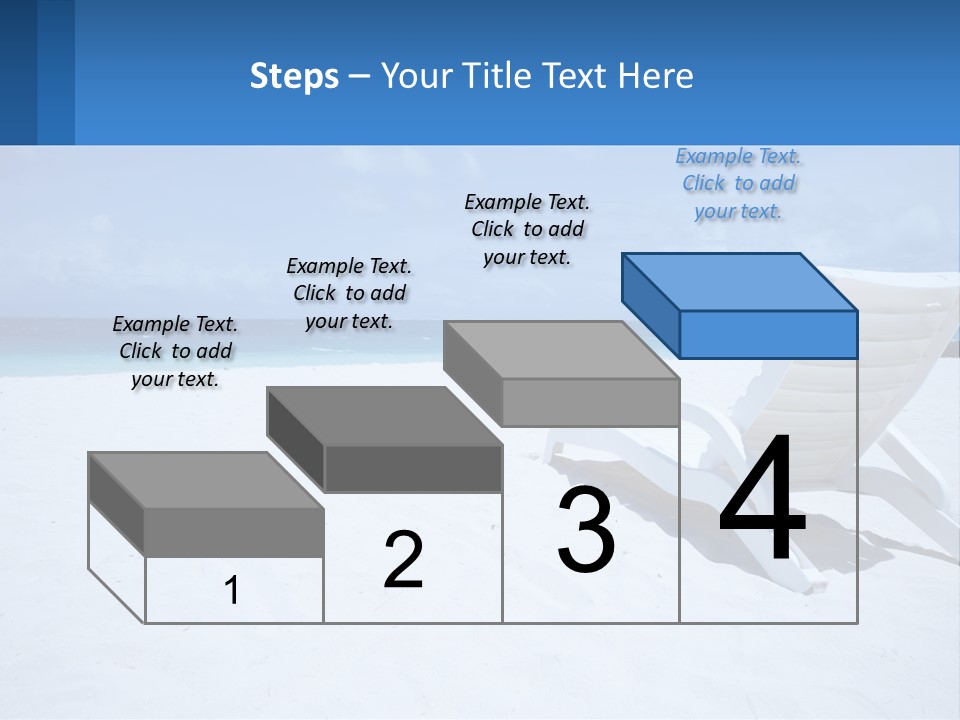 Steps – Your Title Text Here

Example Text. Click to add your text.

Example Text. Click to add your text.

Example Text. Click to add your text.

Example Text. Click to add your text.

1

2

3

4